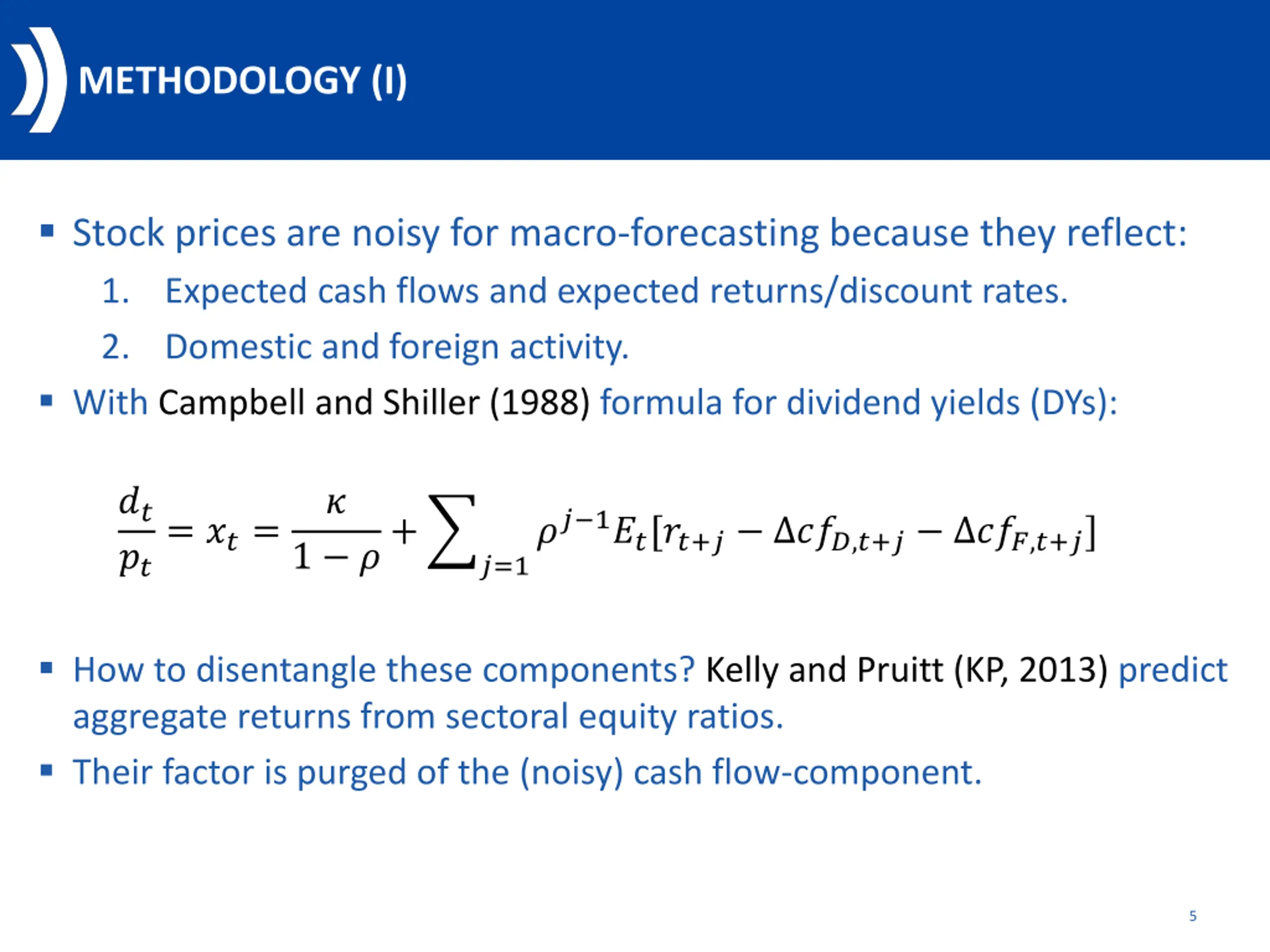 METHODOLOGY (I)

▪ Stock prices are noisy for macro-forecasting because they reflect:

1. Expected cash flows and expected returns/discount rates.

2. Domestic and foreign activity.

▪ With Campbell and Shiller (1988) formula for dividend yields (DYs):

$\frac{d_t}{p_t} = x_t = \frac{\kappa}{1-\rho} + \sum_{j=1} \rho^{j-1} E_t[r_{t+j} - \Delta cf_{D,t+j} - \Delta cf_{F,t+j}]$

▪ How to disentangle these components? Kelly and Pruitt (KP, 2013) predict aggregate returns from sectoral equity ratios.

▪ Their factor is purged of the (noisy) cash flow-component.

5